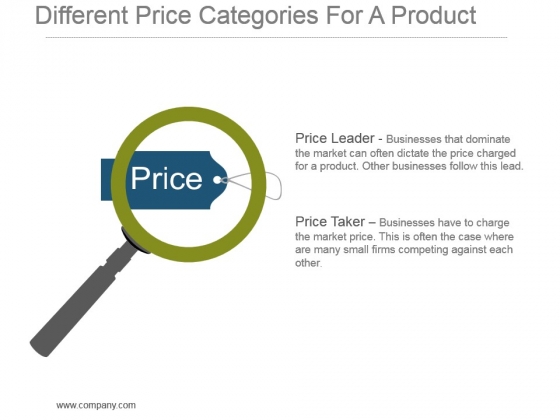 Different Price Categories For A Product

Price

Price Leader - Businesses that dominate the market can often dictate the price charged for a product. Other businesses follow this lead.

Price Taker – Businesses have to charge the market price. This is often the case where are many small firms competing against each other.

www.company.com